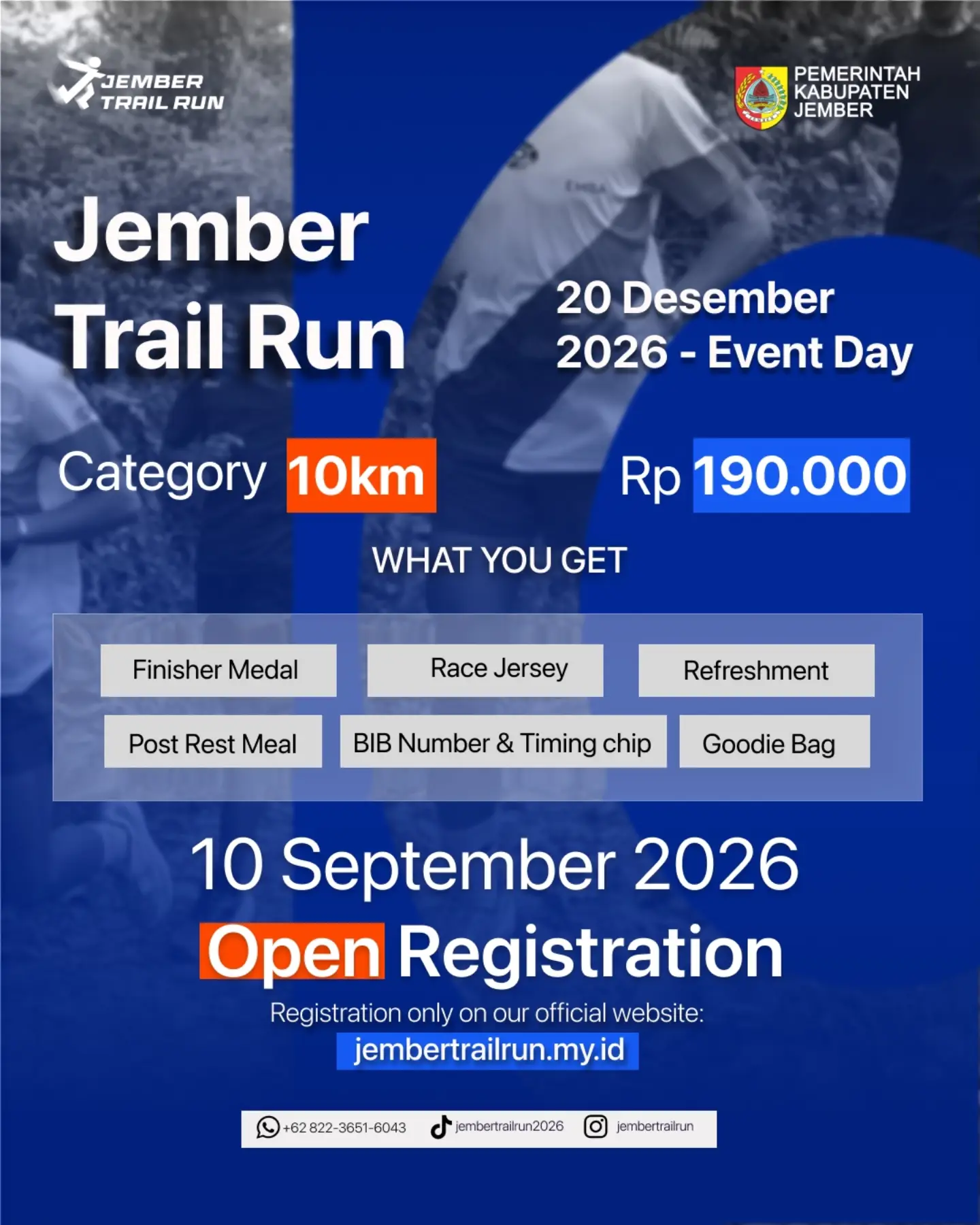 JEMBER
TRAIL RUN

PEMERINTAH
KABUPATEN
JEMBER

Jember
Trail Run

20 Desember
2026 - Event Day

Category 10km

Rp 190.000

WHAT YOU GET

Finisher Medal

Race Jersey

Refreshment

Post Rest Meal

BIB Number & Timing chip

Goodie Bag

10 September 2026

Open Registration

Registration only on our official website:

jembertrailrun.my.id

+62 822-3651-6043 jembertrailrun2026 jembertrailrun